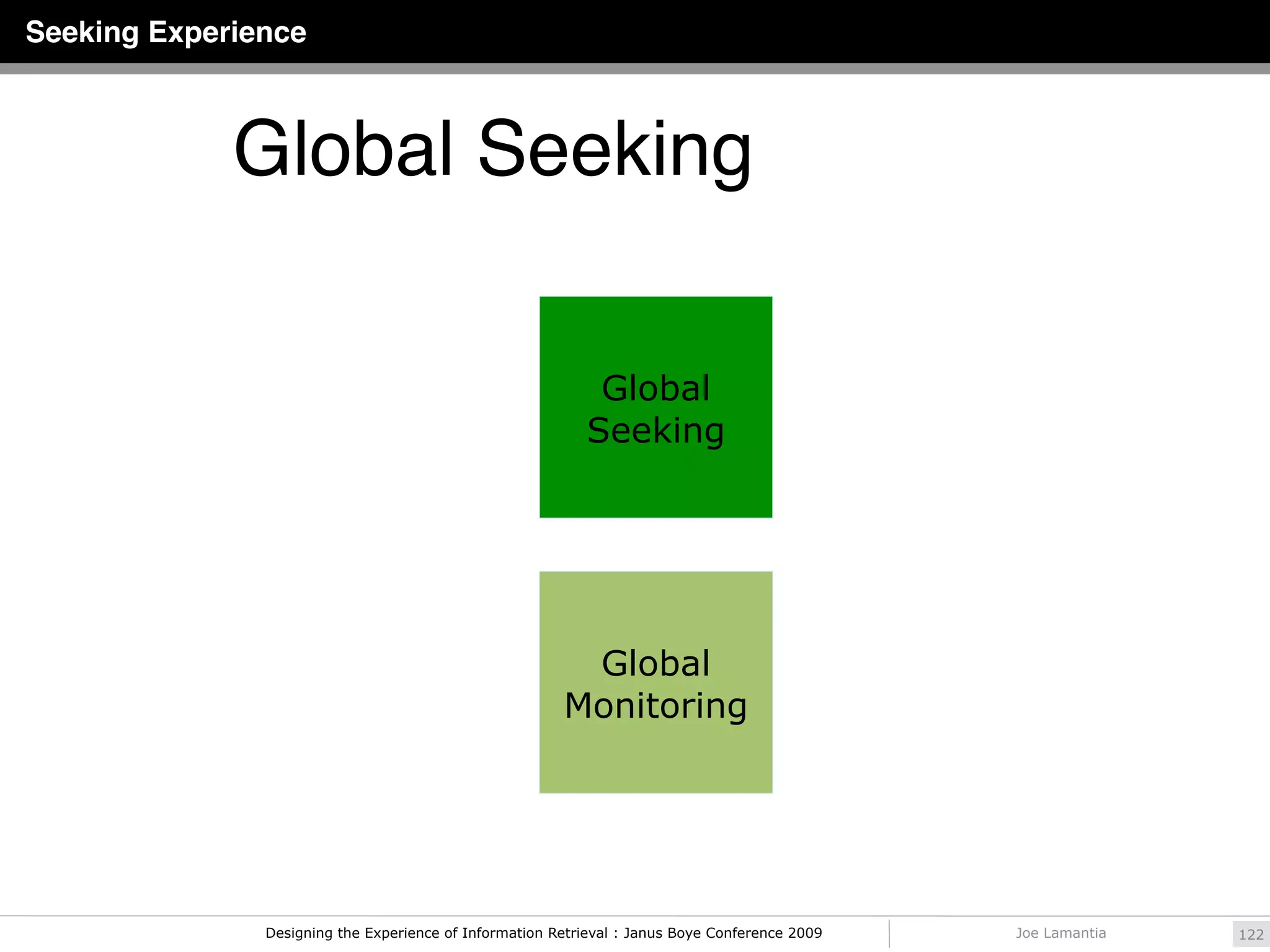 Seeking Experience

Global Seeking

Global Seeking

Global Monitoring

Designing the Experience of Information Retrieval : Janus Boye Conference 2009

Joe Lamantia

122